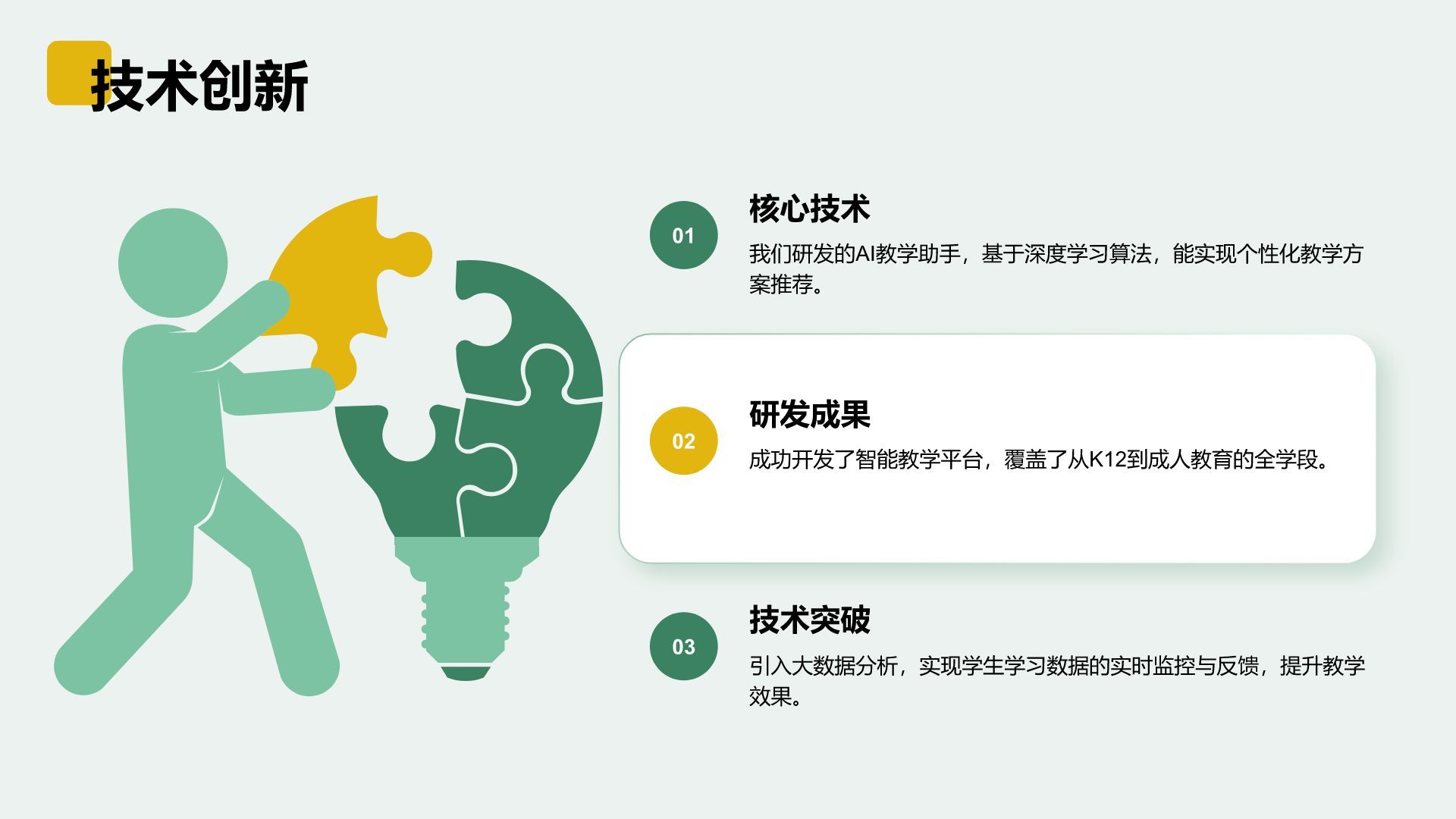 技术创新

01

核心技术

我们研发的AI教学助手，基于深度学习算法，能实现个性化教学方案推荐。

02

研发成果

成功开发了智能教学平台，覆盖了从K12到成人教育的全学段。

03

技术突破

引入大数据分析，实现学生学习数据的实时监控与反馈，提升教学效果。